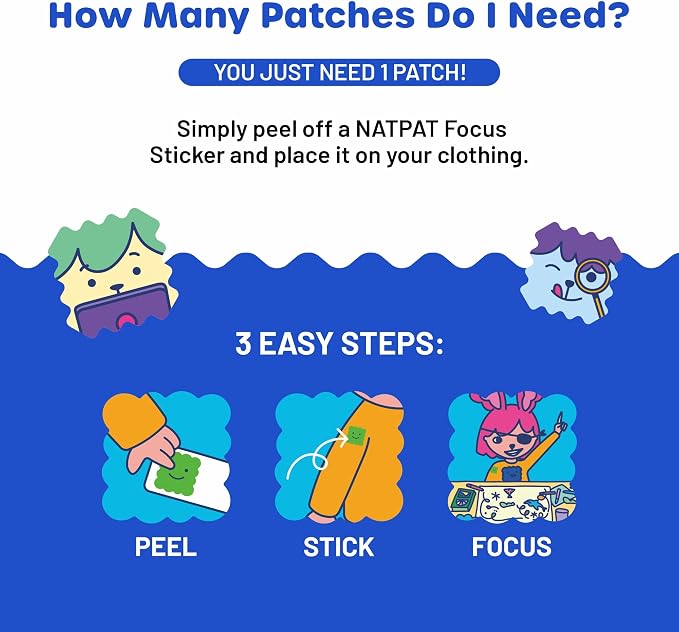 How Many Patches Do I Need?

YOU JUST NEED 1 PATCH!

Simply peel off a NATPAT Focus Sticker and place it on your clothing.

3 EASY STEPS:

PEEL

STICK

FOCUS